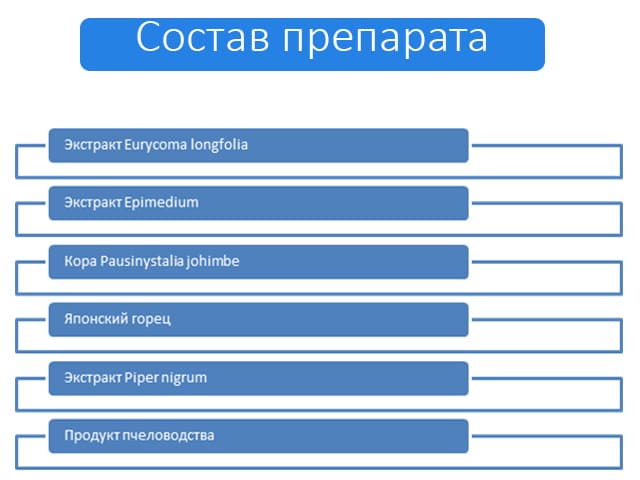 Состав препарата

Экстракт Eurycoma longfolia

Экстракт Epimedium

Кора Pausinystalia johimbe

Японский горец

Экстракт Piper nigrum

Продукт пчеловодства